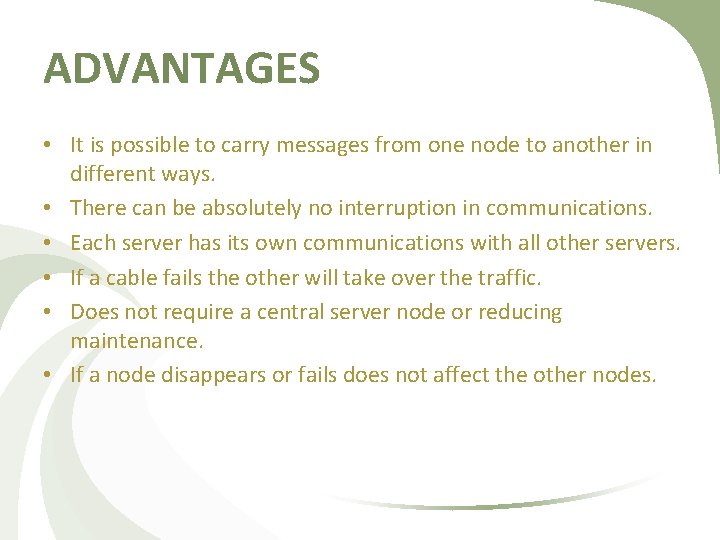 ADVANTAGES

• It is possible to carry messages from one node to another in different ways.
• There can be absolutely no interruption in communications.
• Each server has its own communications with all other servers.
• If a cable fails the other will take over the traffic.
• Does not require a central server node or reducing maintenance.
• If a node disappears or fails does not affect the other nodes.